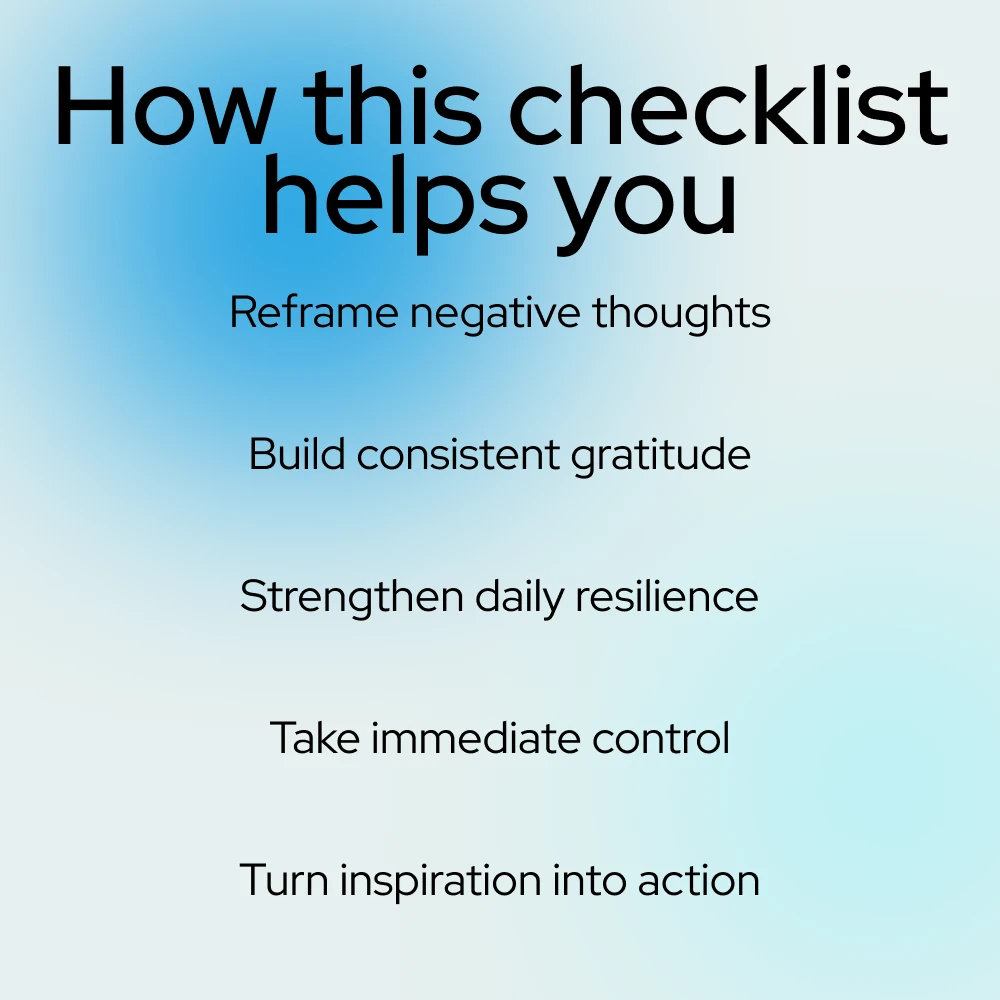 How this checklist helps you

Reframe negative thoughts

Build consistent gratitude

Strengthen daily resilience

Take immediate control

Turn inspiration into action